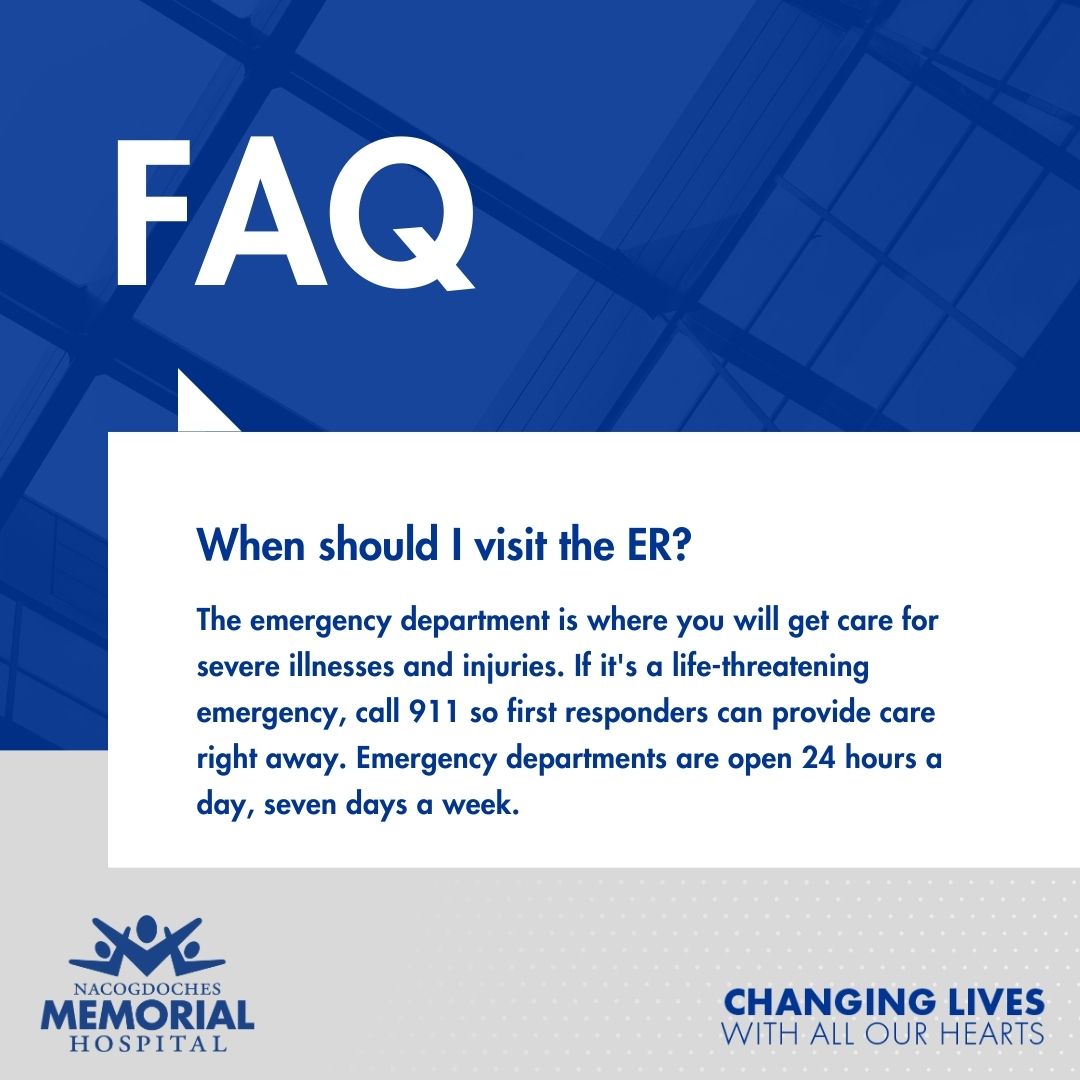 FAQ

When should I visit the ER?

The emergency department is where you will get care for severe illnesses and injuries. If it's a life-threatening emergency, call 911 so first responders can provide care right away. Emergency departments are open 24 hours a day, seven days a week.

NACOGDOCHES
MEMORIAL
HOSPITAL

CHANGING LIVES
WITH ALL OUR HEARTS